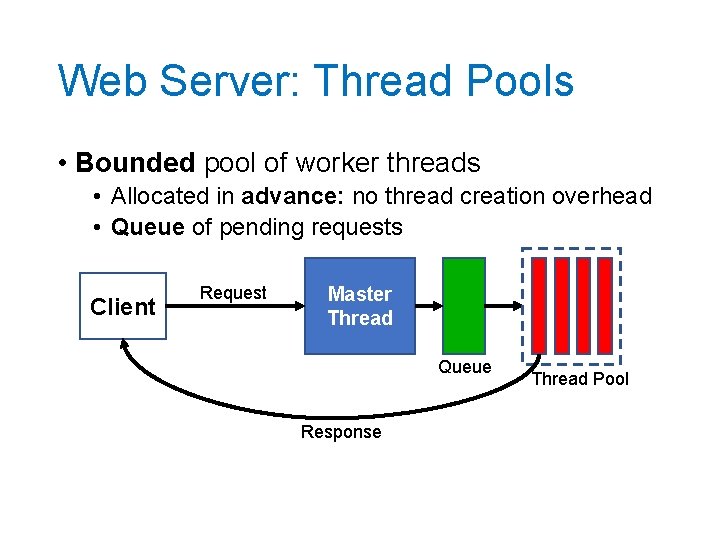 Web Server: Thread Pools

• Bounded pool of worker threads
  • Allocated in advance: no thread creation overhead
  • Queue of pending requests

Client

Request

Master Thread

Queue

Thread Pool

Response